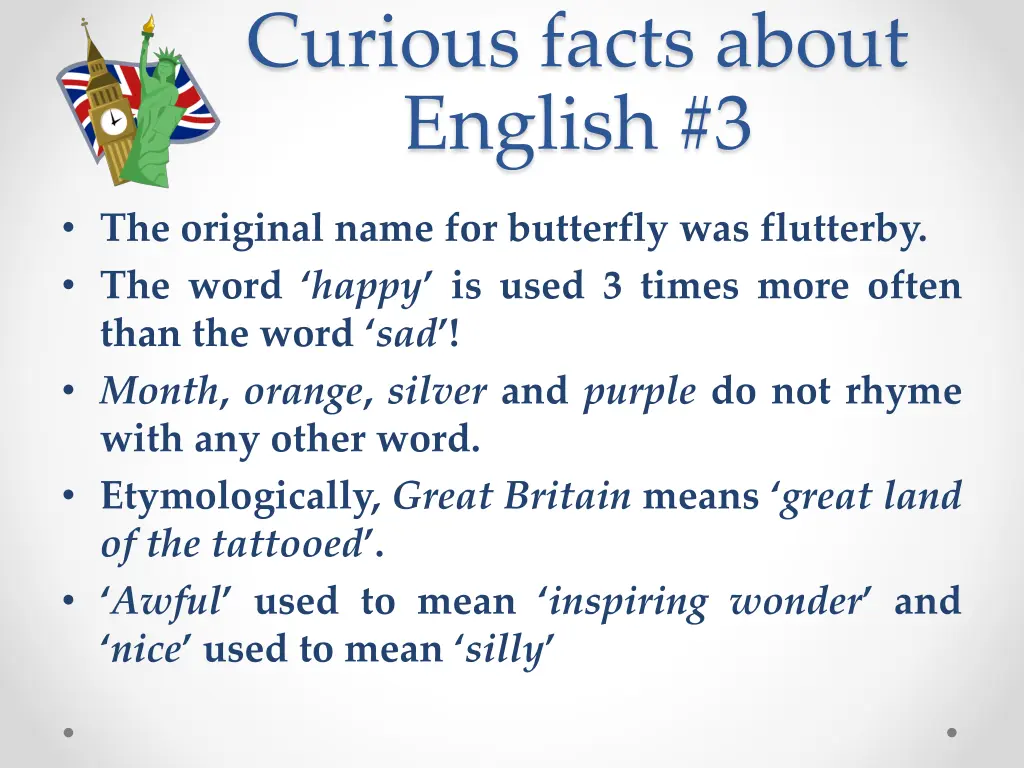 Curious facts about English #3

• The original name for butterfly was flutterby.
• The word ‘happy’ is used 3 times more often than the word ‘sad’!
• Month, orange, silver and purple do not rhyme with any other word.
• Etymologically, Great Britain means ‘great land of the tattooed’.
• ‘Awful’ used to mean ‘inspiring wonder’ and ‘nice’ used to mean ‘silly’